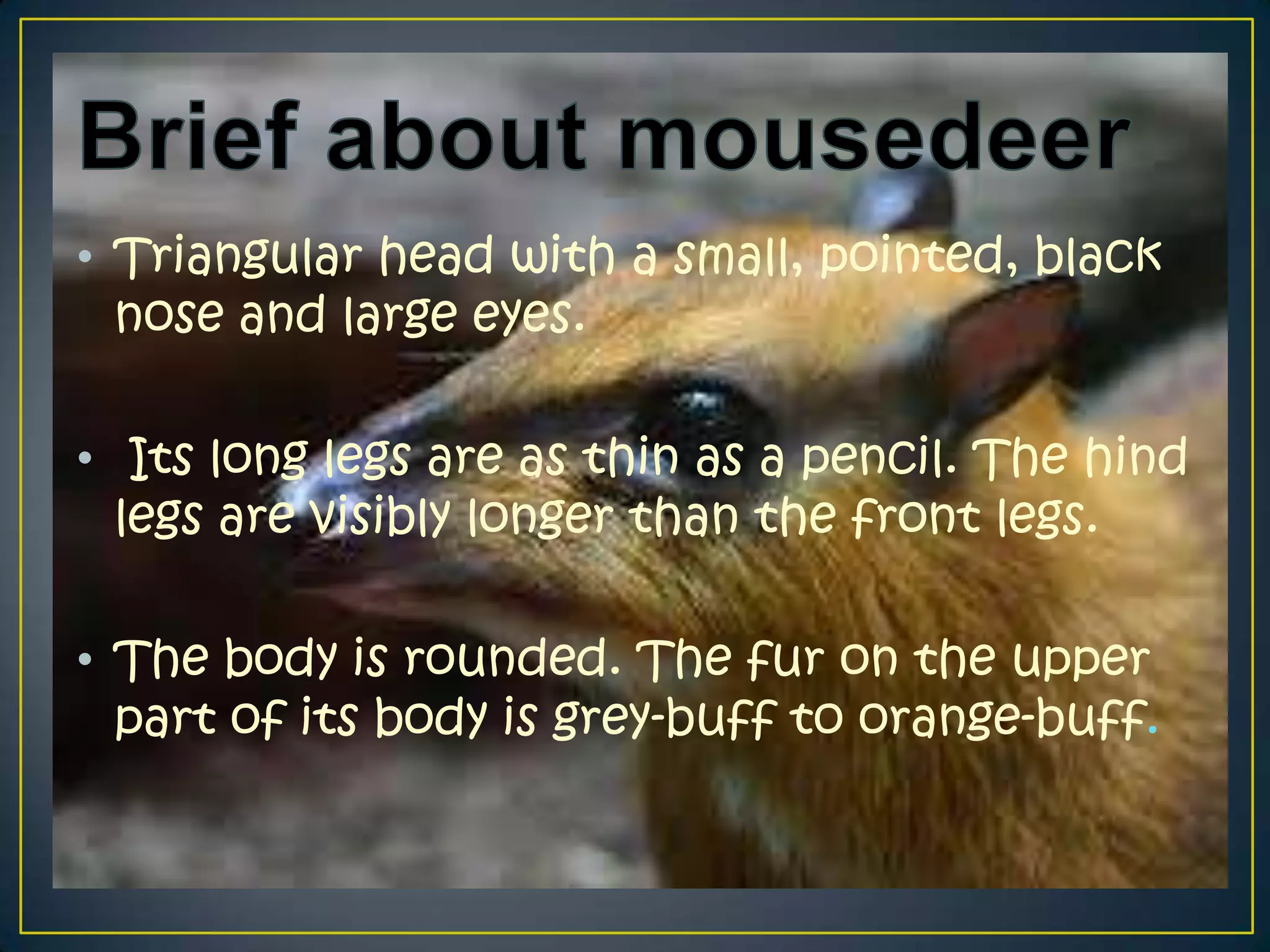 Brief about mousedeer

• Triangular head with a small, pointed, black nose and large eyes.

• Its long legs are as thin as a pencil. The hind legs are visibly longer than the front legs.

• The body is rounded. The fur on the upper part of its body is grey-buff to orange-buff.